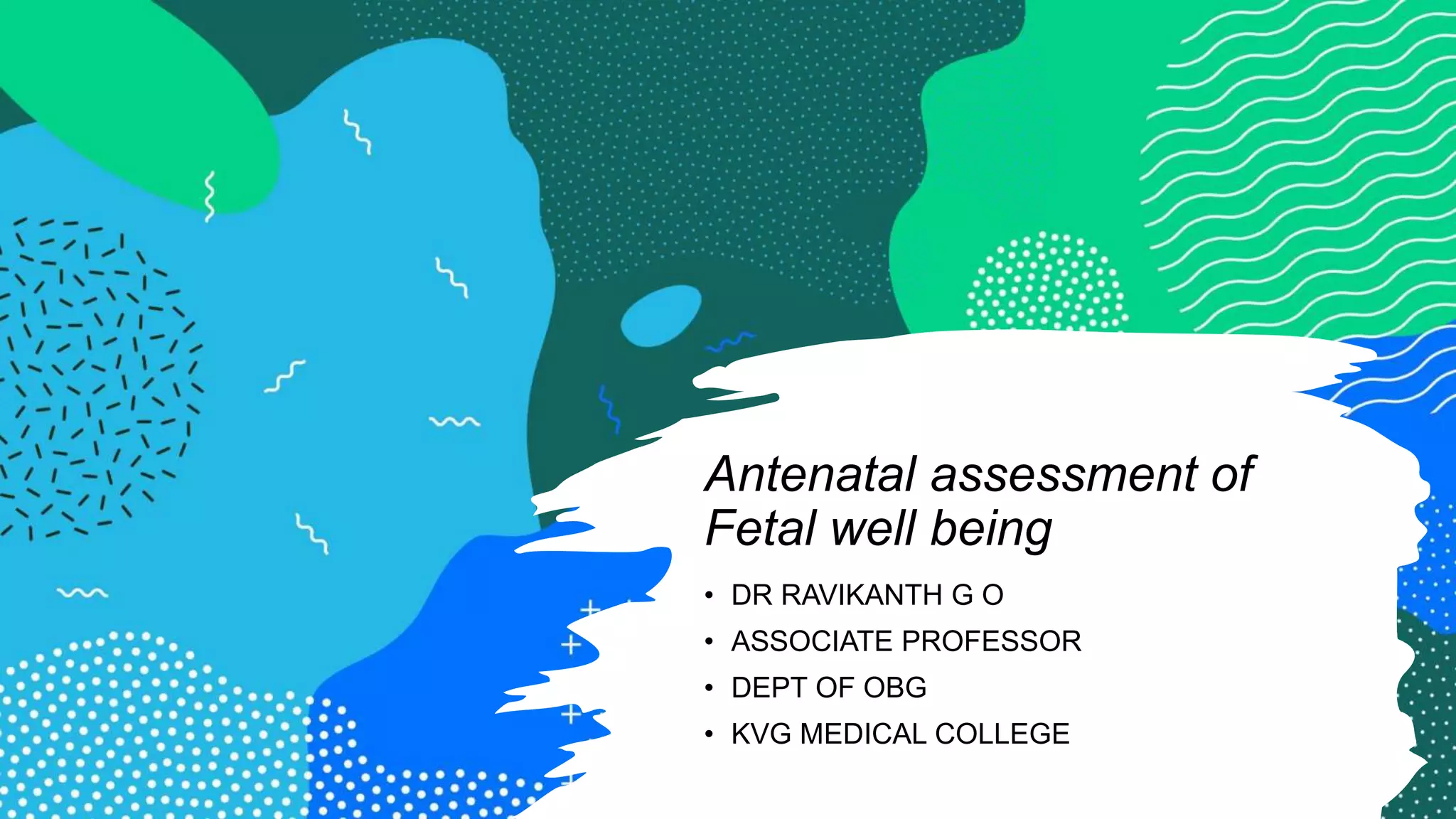 Antenatal assessment of Fetal well being

• DR RAVIKANTH G O
• ASSOCIATE PROFESSOR
• DEPT OF OBG
• KVG MEDICAL COLLEGE